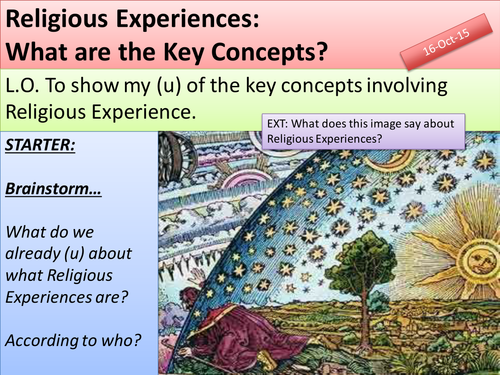 Religious Experiences:
What are the Key Concepts?

16-Oct-15

L.O. To show my (u) of the key concepts involving Religious Experience.

EXT: What does this image say about Religious Experiences?

STARTER:

Brainstorm…

What do we already (u) about what Religious Experiences are?

According to who?